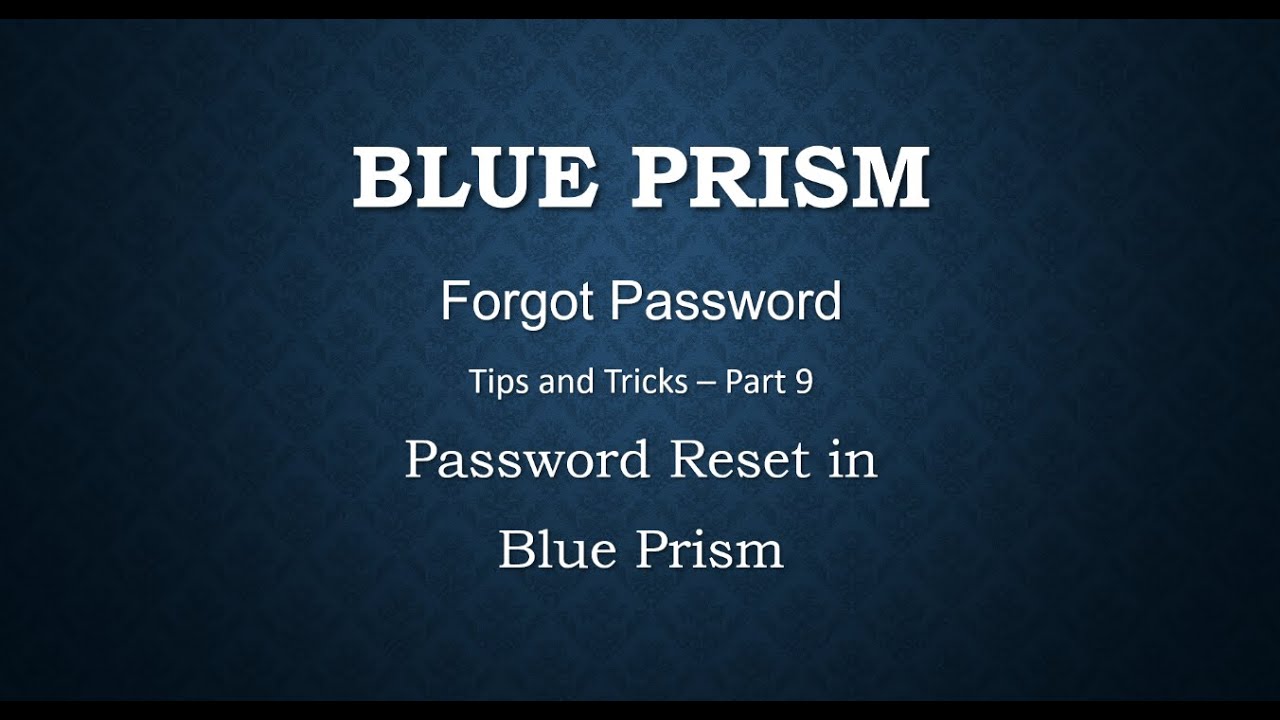 BLUE PRISM

Forgot Password

Tips and Tricks – Part 9

Password Reset in Blue Prism